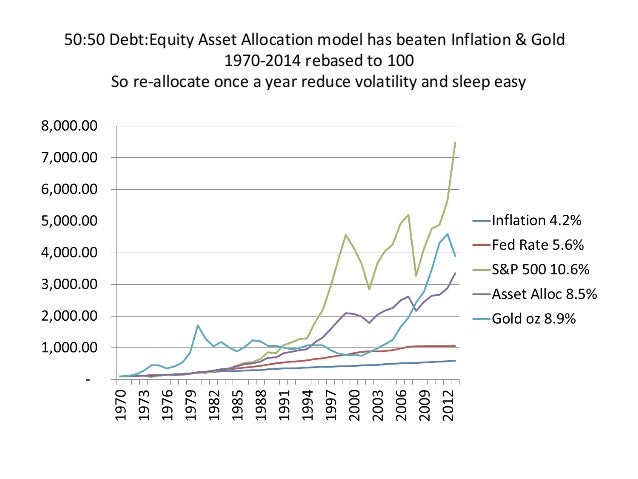 50:50 Debt:Equity Asset Allocation model has beaten Inflation & Gold
1970-2014 rebased to 100
So re-allocate once a year reduce volatility and sleep easy

8,000.00
7,000.00
6,000.00
5,000.00
4,000.00
3,000.00
2,000.00
1,000.00
-

1970
1973
1976
1979
1982
1985
1988
1991
1994
1997
2000
2003
2006
2009
2012

Inflation 4.2%
Fed Rate 5.6%
S&P 500 10.6%
Asset Alloc 8.5%
Gold oz 8.9%